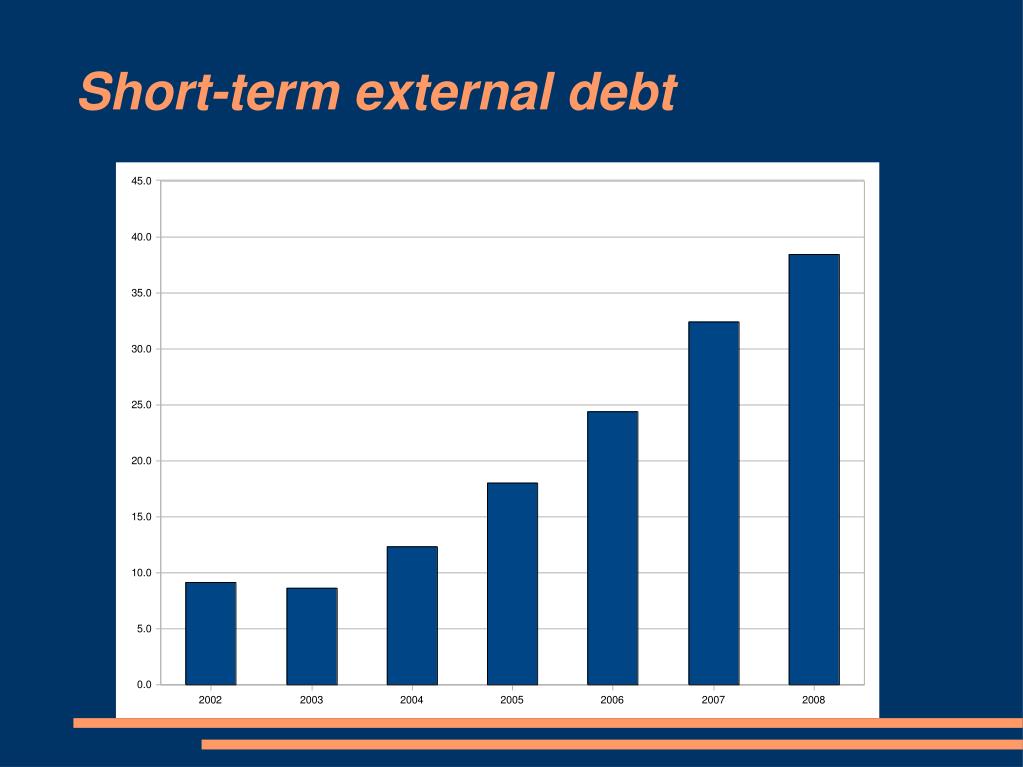 Short-term external debt

45.0
40.0
35.0
30.0
25.0
20.0
15.0
10.0
5.0
0.0

2002
2003
2004
2005
2006
2007
2008